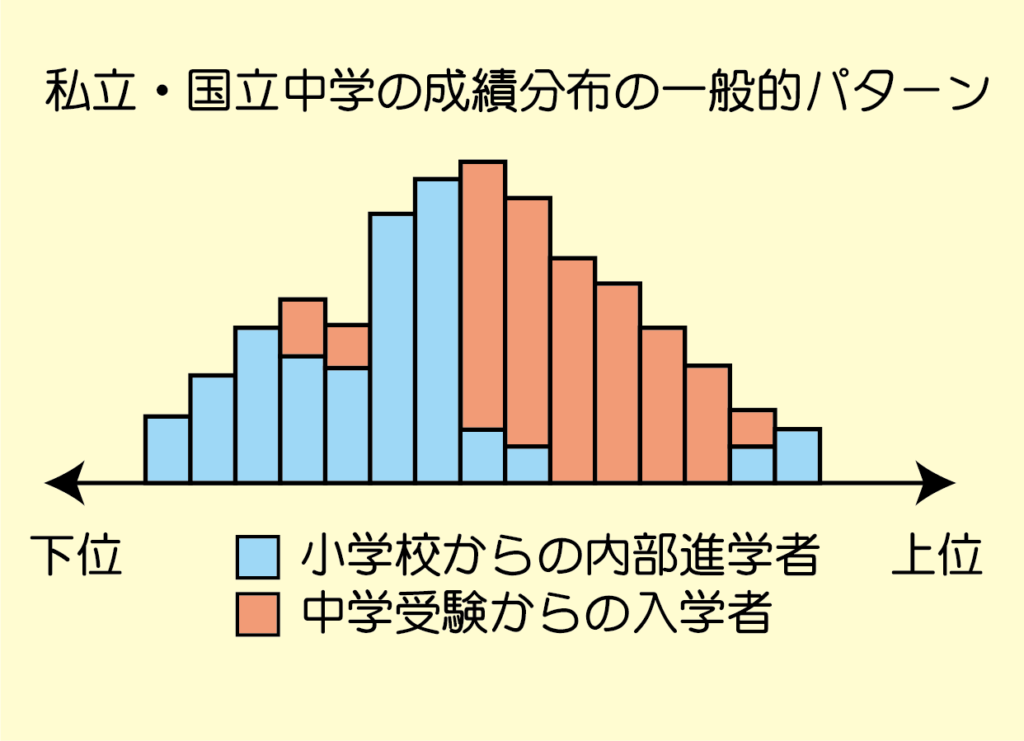 私立・国立中学の成績分布の一般的パターン

下位

小学校からの内部進学者

中学受験からの入学者

上位